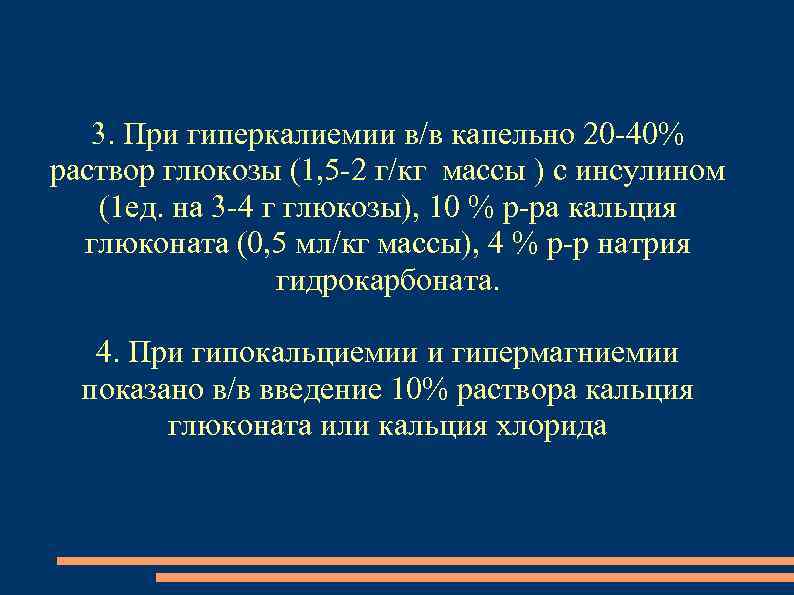 3. При гиперкалиемии в/в капельно 20-40% раствор глюкозы (1,5-2 г/кг массы ) с инсулином (1ед. на 3-4 г глюкозы), 10 % р-ра кальция глюконата (0,5 мл/кг массы), 4 % р-р натрия гидрокарбоната.

4. При гипокальциемии и гипермагниемии показано в/в введение 10% раствора кальция глюконата или кальция хлорида